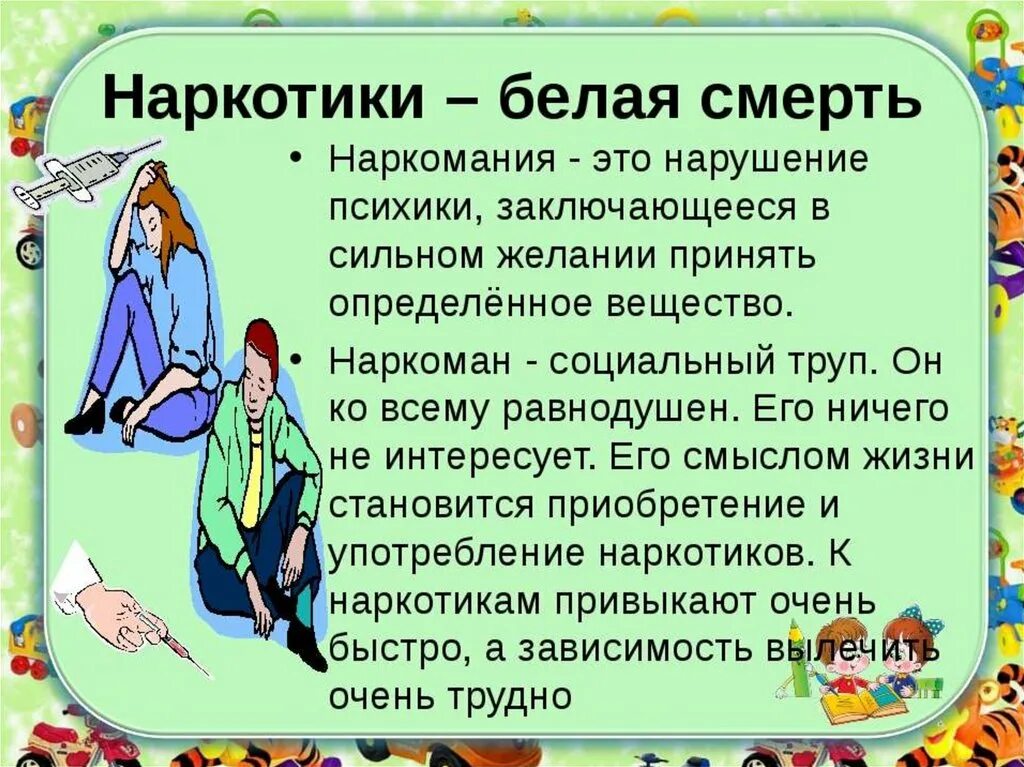 Наркотики – белая смерть

• Наркомания - это нарушение психики, заключающееся в сильном желании принять определённое вещество.

• Наркоман - социальный труп. Он ко всему равнодушен. Его ничего не интересует. Его смыслом жизни становится приобретение и употребление наркотиков. К наркотикам привыкают очень быстро, а зависимость вылечить очень трудно